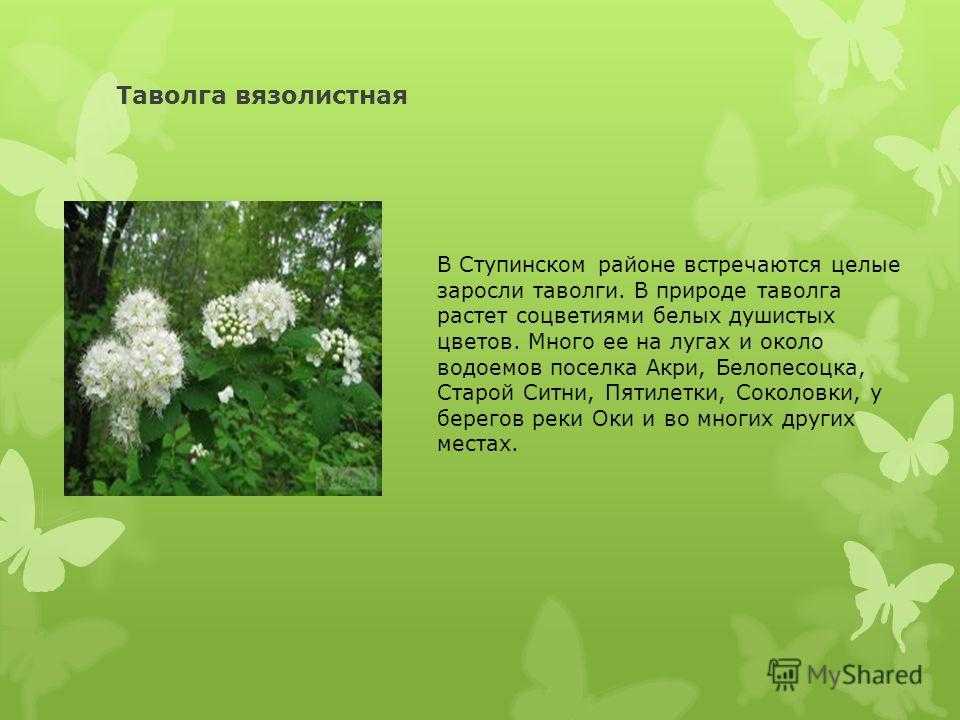 Таволга вязолистная

В Ступинском районе встречаются целые заросли таволги. В природе таволга растет соцветиями белых душистых цветов. Много ее на лугах и около водоемов поселка Акри, Белопесоцка, Старой Ситни, Пятилетки, Соколовки, у берегов реки Оки и во многих других местах.

MyShared